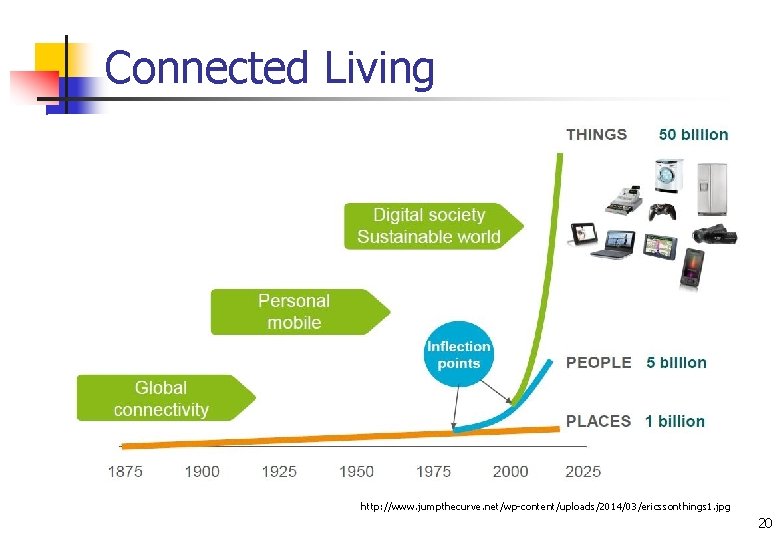 Connected Living

THINGS 50 billion

Digital society
Sustainable world

Personal
mobile

Inflection
points

PEOPLE 5 billion

Global
connectivity

PLACES 1 billion

1875 1900 1925 1950 1975 2000 2025

http://www.jumpthecurve.net/wp-content/uploads/2014/03/ericssonthings1.jpg

20